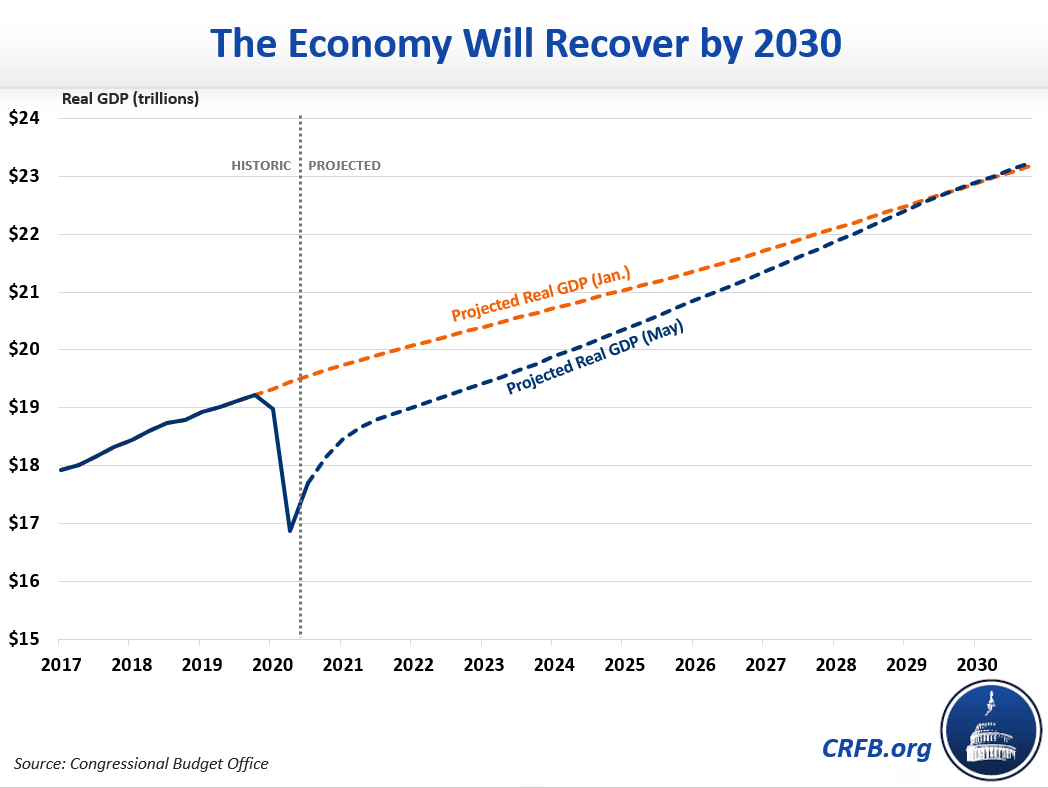 The Economy Will Recover by 2030

Real GDP (trillions)

$24
$23
$22
$21
$20
$19
$18
$17
$16
$15

HISTORIC
PROJECTED

Projected Real GDP (Jan.)
Projected Real GDP (May)

2017
2018
2019
2020
2021
2022
2023
2024
2025
2026
2027
2028
2029
2030

Source: Congressional Budget Office

CRFB.org